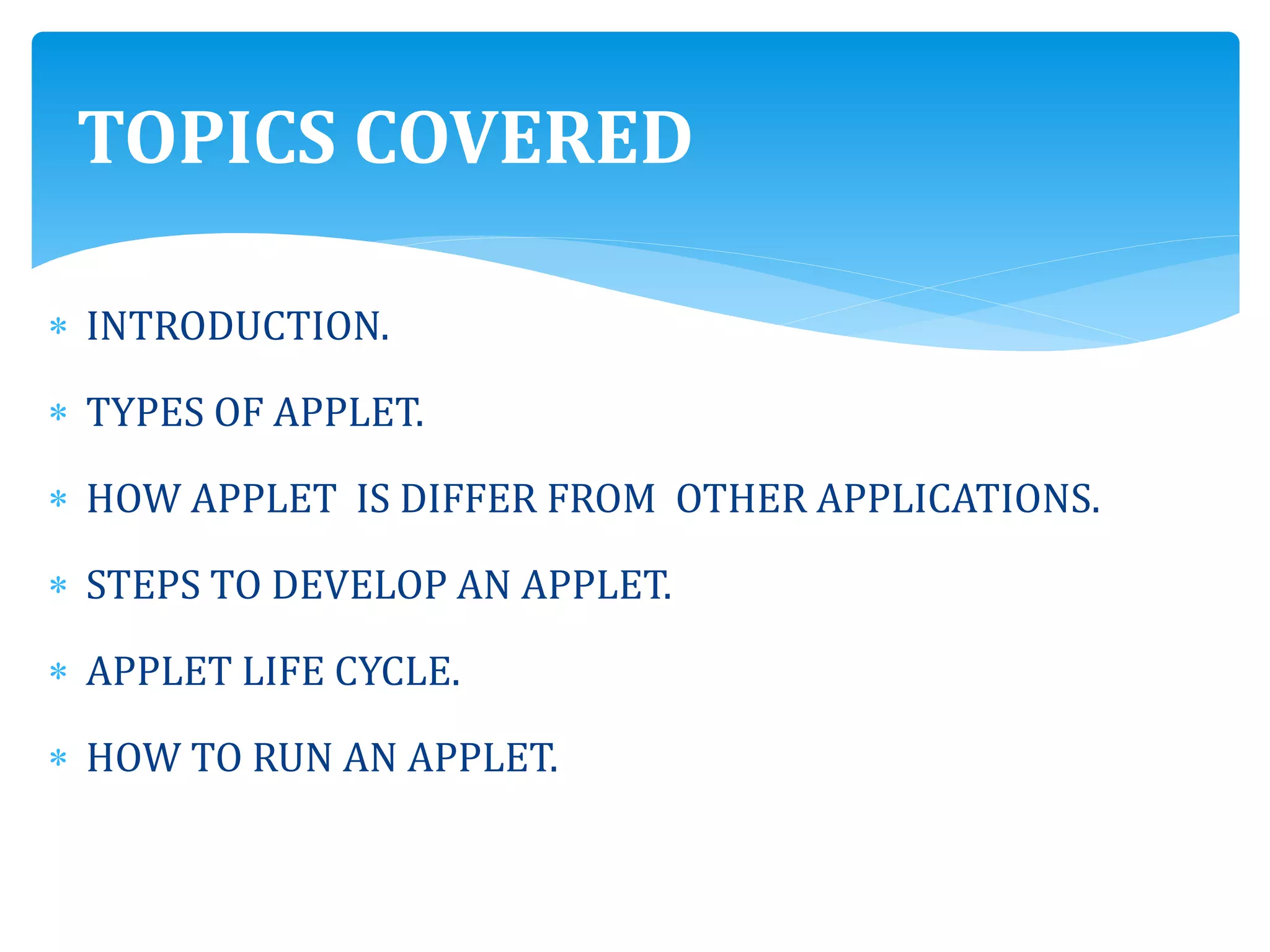 TOPICS COVERED

* INTRODUCTION.
* TYPES OF APPLET.
* HOW APPLET IS DIFFER FROM OTHER APPLICATIONS.
* STEPS TO DEVELOP AN APPLET.
* APPLET LIFE CYCLE.
* HOW TO RUN AN APPLET.